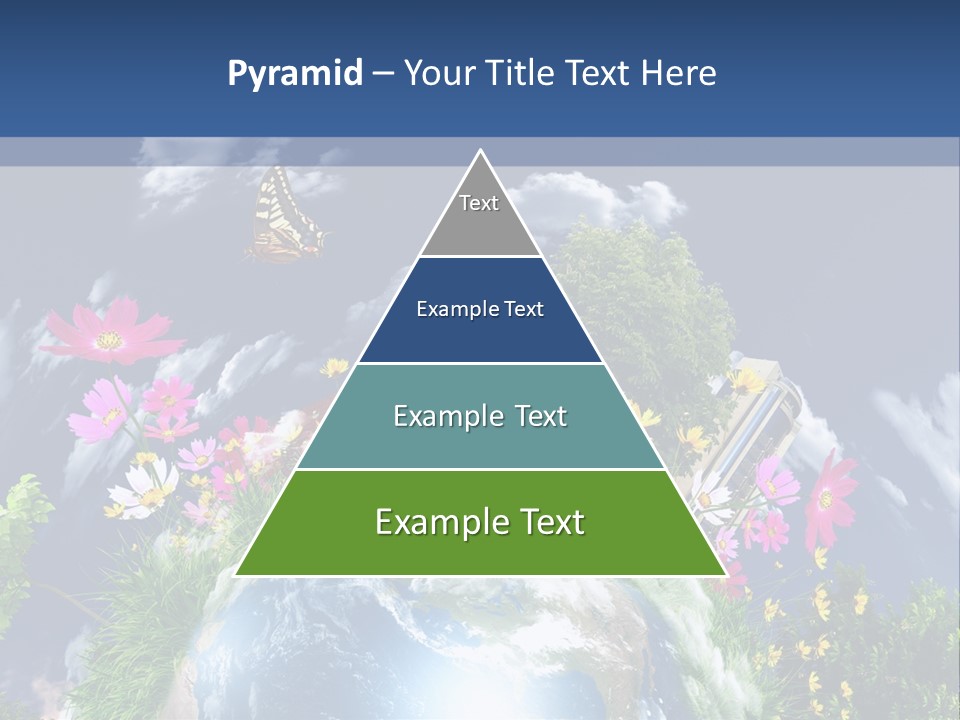 Pyramid – Your Title Text Here

Text

Example Text

Example Text

Example Text